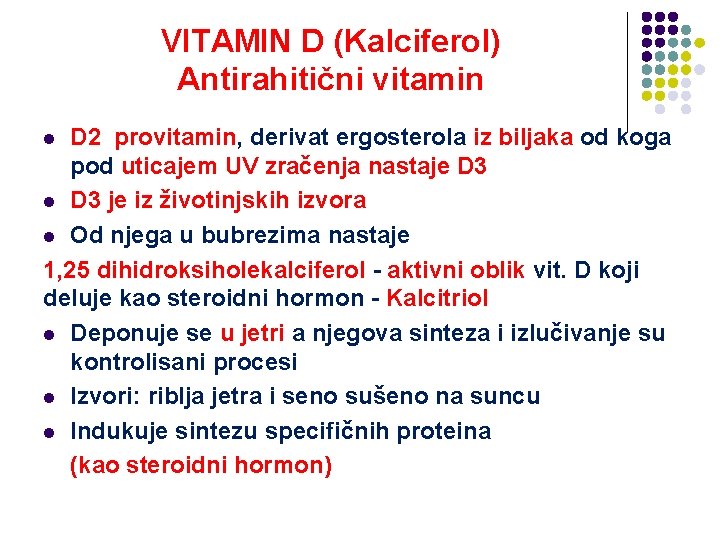 VITAMIN D (Kalciferol)
Antirahitični vitamin

- D2 provitamin, derivat ergosterola iz biljaka od koga pod uticajem UV zračenja nastaje D3
- D3 je iz životinjskih izvora
- Od njega u bubrezima nastaje

1,25 dihidroksiholekalciferol - aktivni oblik vit. D koji deluje kao steroidni hormon - Kalcitriol

- Deponuje se u jetri a njegova sinteza i izlučivanje su kontrolisani procesi
- Izvori: riblja jetra i seno sušeno na suncu
- Indukuje sintezu specifičnih proteina (kao steroidni hormon)